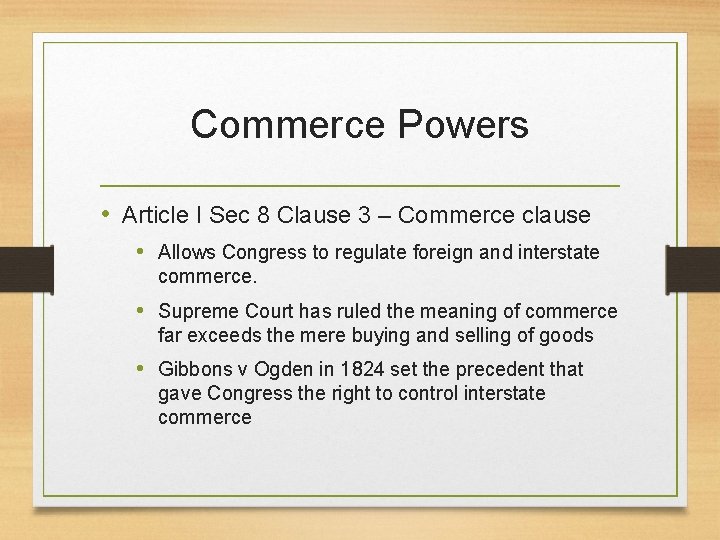 Commerce Powers

• Article I Sec 8 Clause 3 – Commerce clause

• Allows Congress to regulate foreign and interstate commerce.

• Supreme Court has ruled the meaning of commerce far exceeds the mere buying and selling of goods

• Gibbons v Ogden in 1824 set the precedent that gave Congress the right to control interstate commerce